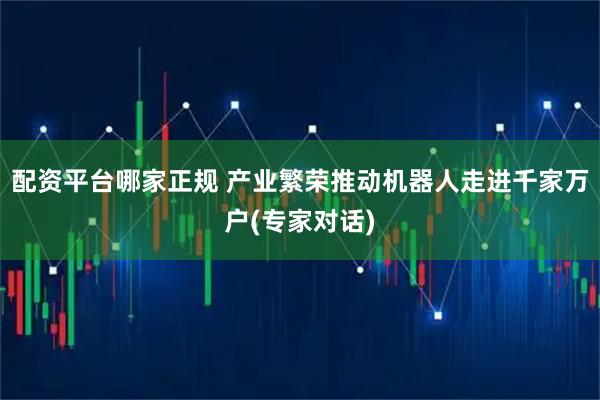 配资平台哪家正规 产业繁荣推动机器人走进千家万户(专家对话)